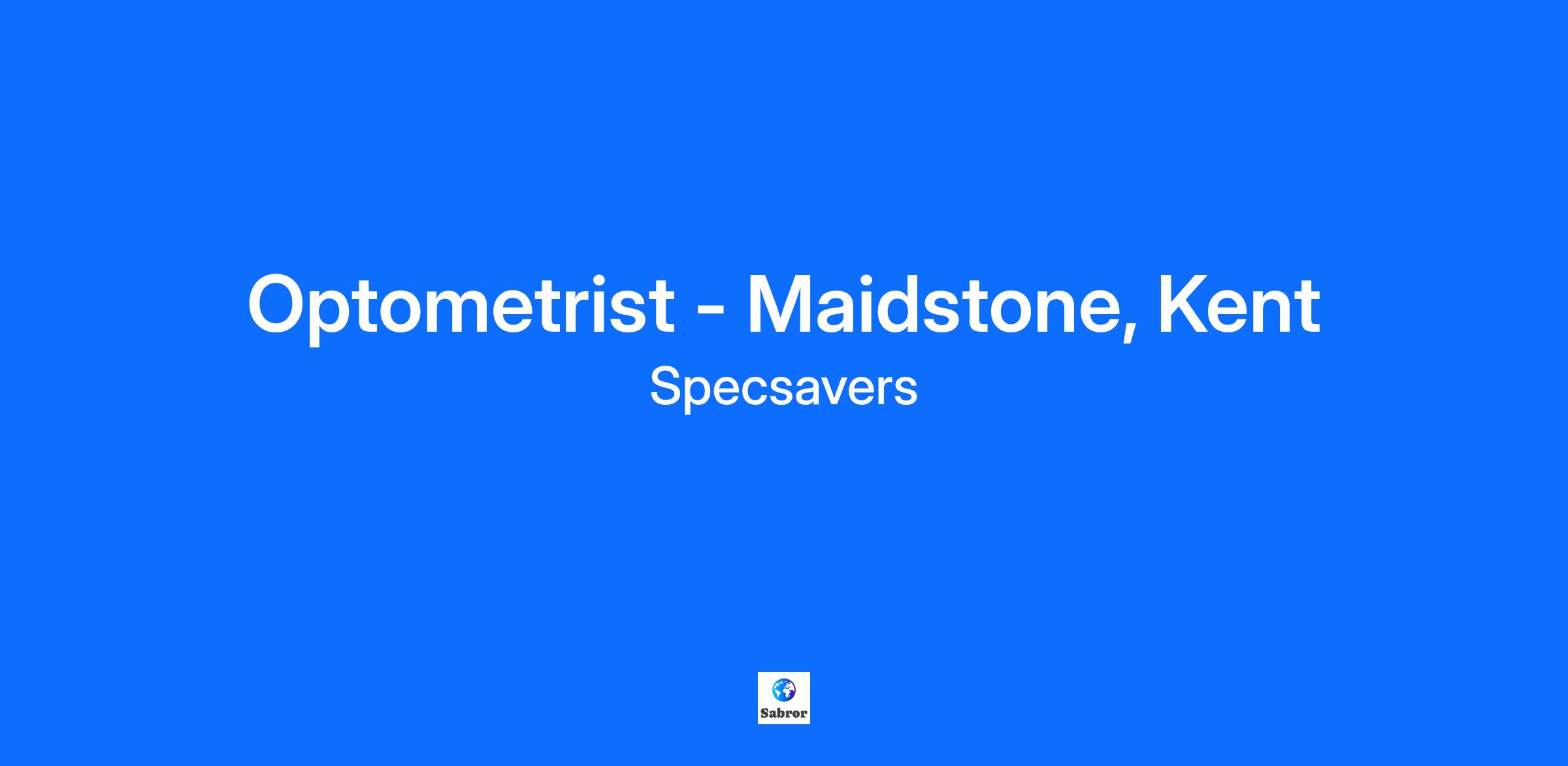 Optometrist - Maidstone, Kent

Specsavers

Sabror